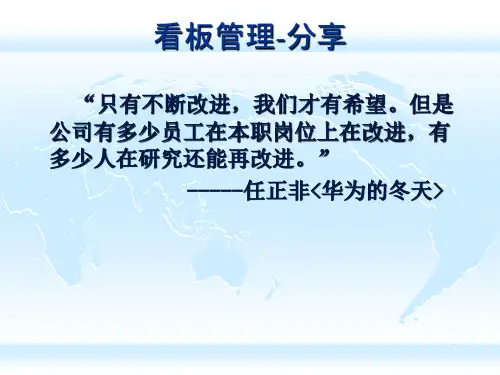 看板管理-分享

“只有不断改进，我们才有希望。但是公司有多少员工在本职岗位上在改进，有多少人在研究还能再改进。”

———任正非<华为的冬天>